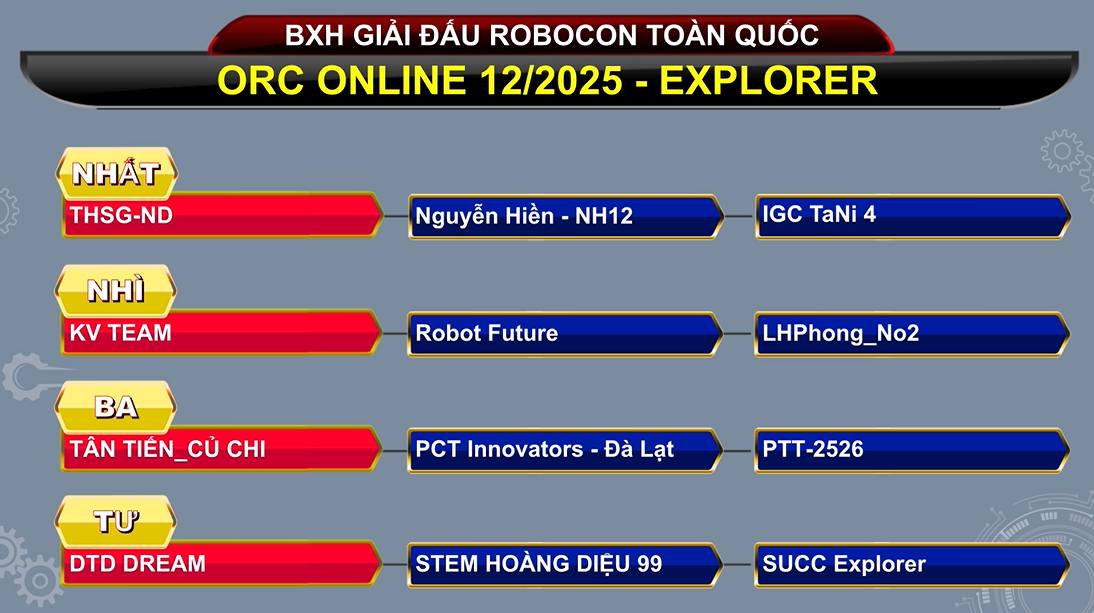 BXH GIẢI ĐẤU ROBOCON TOÀN QUỐC
ORC ONLINE 12/2025 - EXPLORER

NHẤT
THSG-ND
Nguyễn Hiền - NH12
IGC TaNi 4

NHÌ
KV TEAM
Robot Future
LHPhong_No2

BA
TÂN TIẾN_CỦ CHI
PCT Innovators - Đà Lạt
PTT-2526

TƯ
DTD DREAM
STEM HOÀNG DIỆU 99
SUCC Explorer